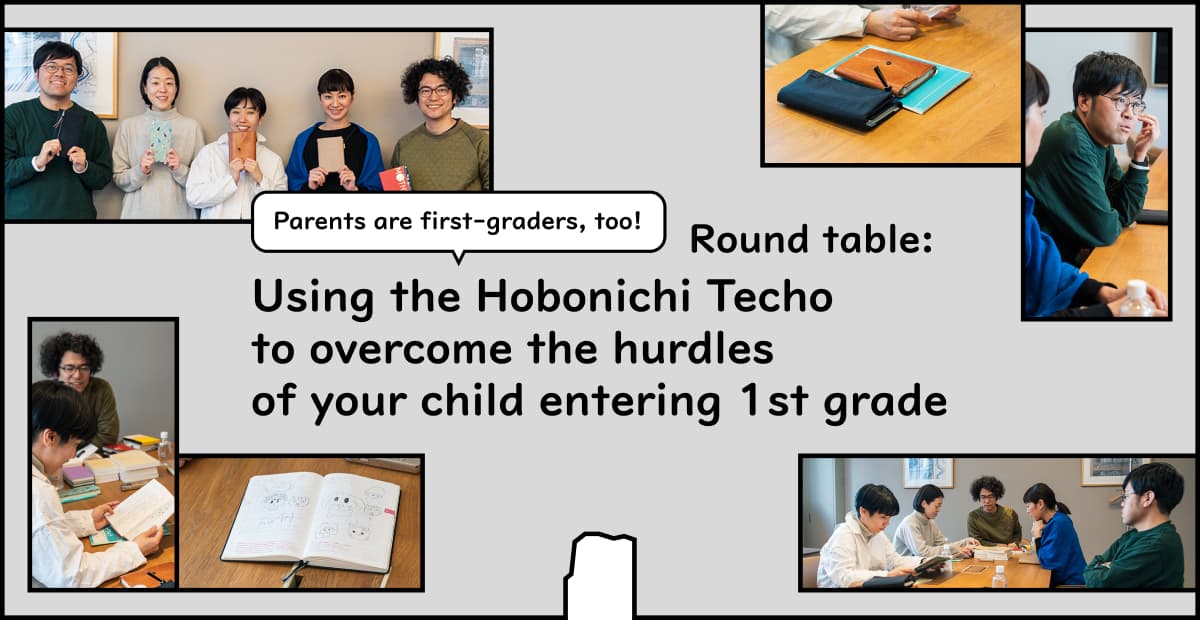 Parents are first-graders, too!

Round table:
Using the Hobonichi Techo to overcome the hurdles of your child entering 1st grade